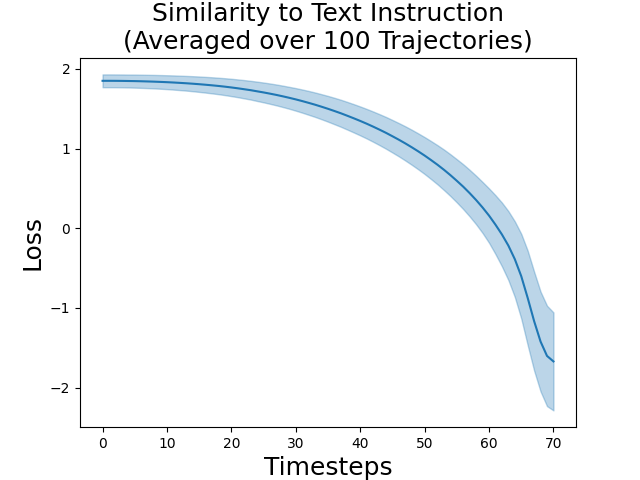 Similarity to Text Instruction
(Averaged over 100 Trajectories)

Loss

2
1
0
−1
−2

0 10 20 30 40 50 60 70

Timesteps